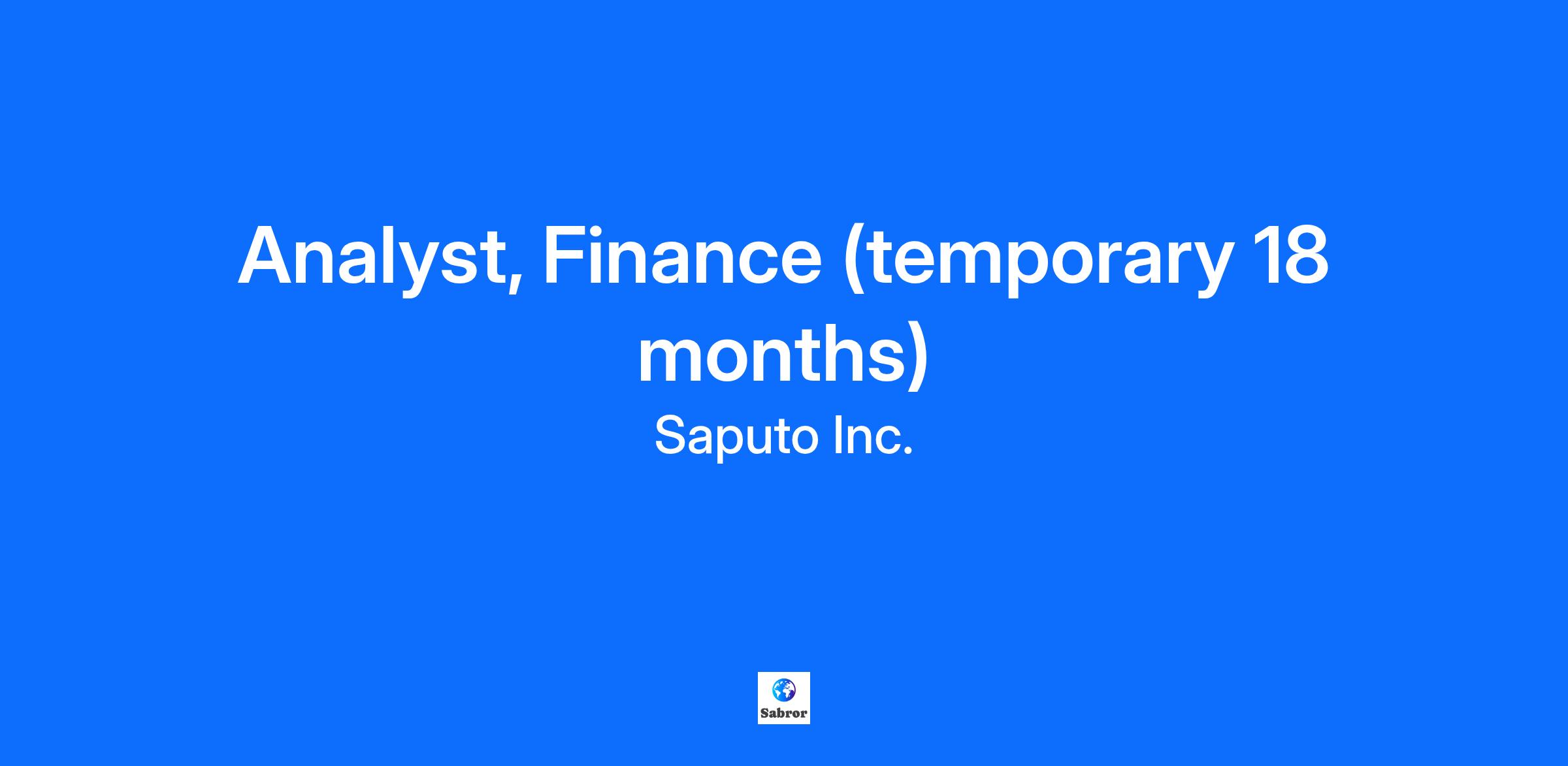 Analyst, Finance (temporary 18 months)

Saputo Inc.

Sabror